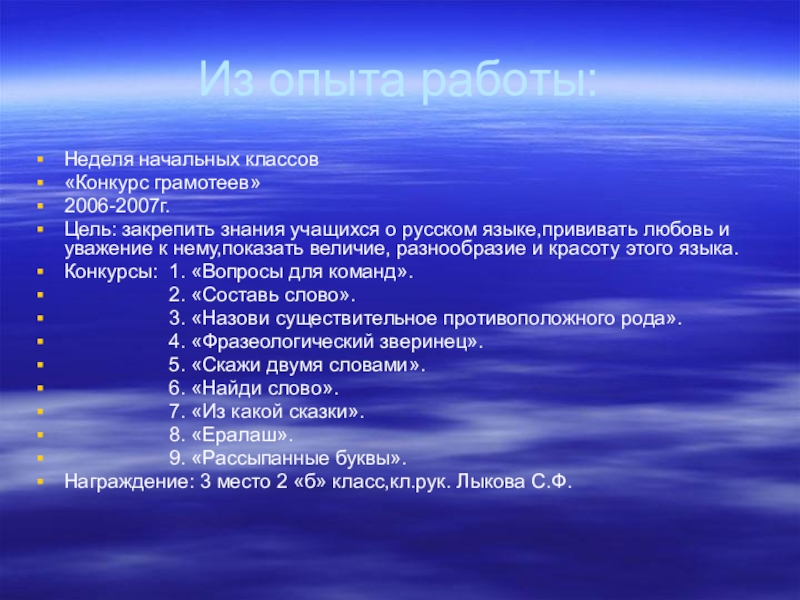 Из опыта работы:

Неделя начальных классов
«Конкурс грамотеев»
2006-2007г.
Цель: закрепить знания учащихся о русском языке,прививать любовь и уважение к нему,показать величие, разнообразие и красоту этого языка.
Конкурсы: 1. «Вопросы для команд».
2. «Составь слово».
3. «Назови существительное противоположного рода».
4. «Фразеологический зверинец».
5. «Скажи двумя словами».
6. «Найди слово».
7. «Из какой сказки».
8. «Ералаш».
9. «Рассыпанные буквы».
Награждение: 3 место 2 «б» класс,кл.рук. Лыкова С.Ф.